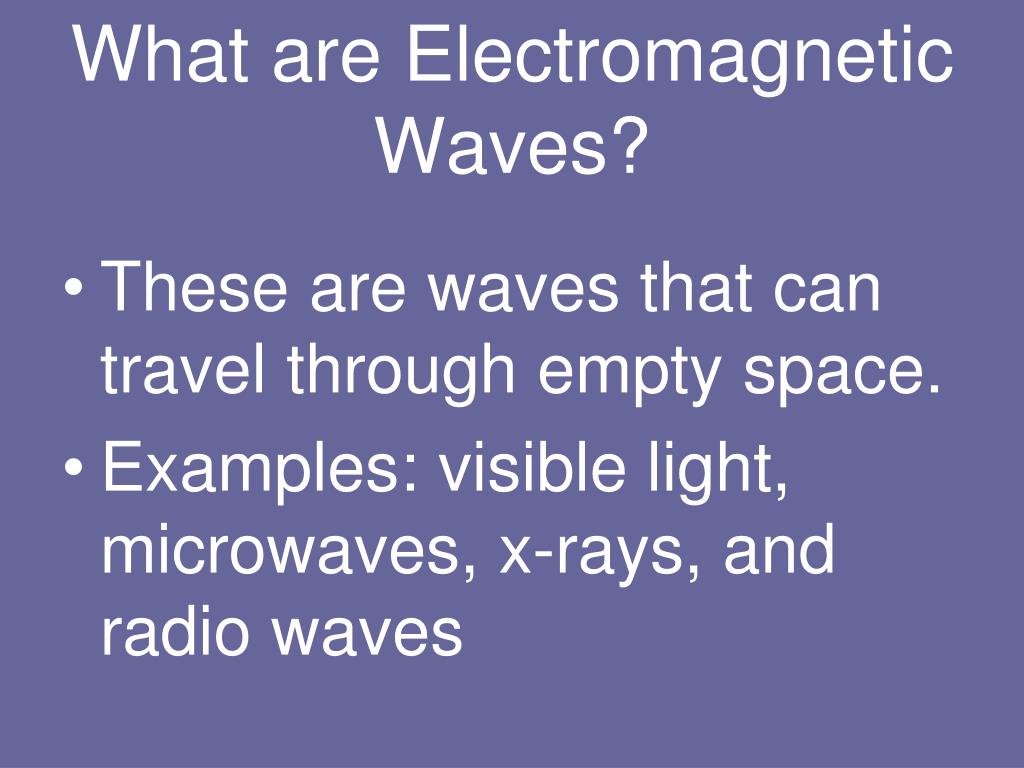 What are Electromagnetic Waves?

• These are waves that can travel through empty space.
• Examples: visible light, microwaves, x-rays, and radio waves